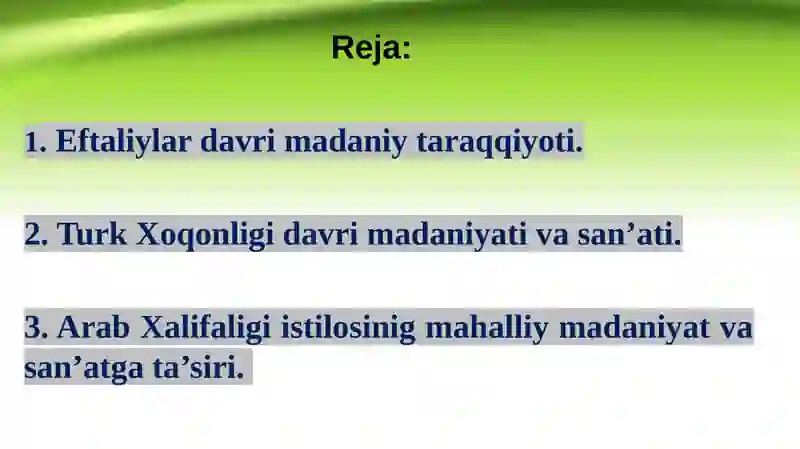 Reja:

1. Eftaliylar davri madaniy taraqqiyoti.

2. Turk Xoqonligi davri madaniyati va san’ati.

3. Arab Xalifaligi istilosinig mahalliy madaniyat va san’atga ta’siri.